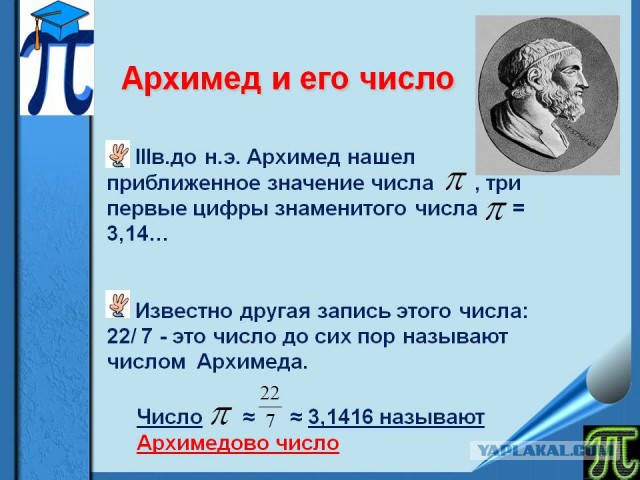 $\pi$

Архимед и его число

IIIв.до н.э. Архимед нашел приближенное значение числа $\pi$ , три первые цифры знаменитого числа $\pi$ = 3,14…

Известно другая запись этого числа: 22/ 7 - это число до сих пор называют числом Архимеда.

Число $\pi \approx \frac{22}{7} \approx$ 3,1416 называют Архимедово число

YAPLAKAL.COM

$\pi$